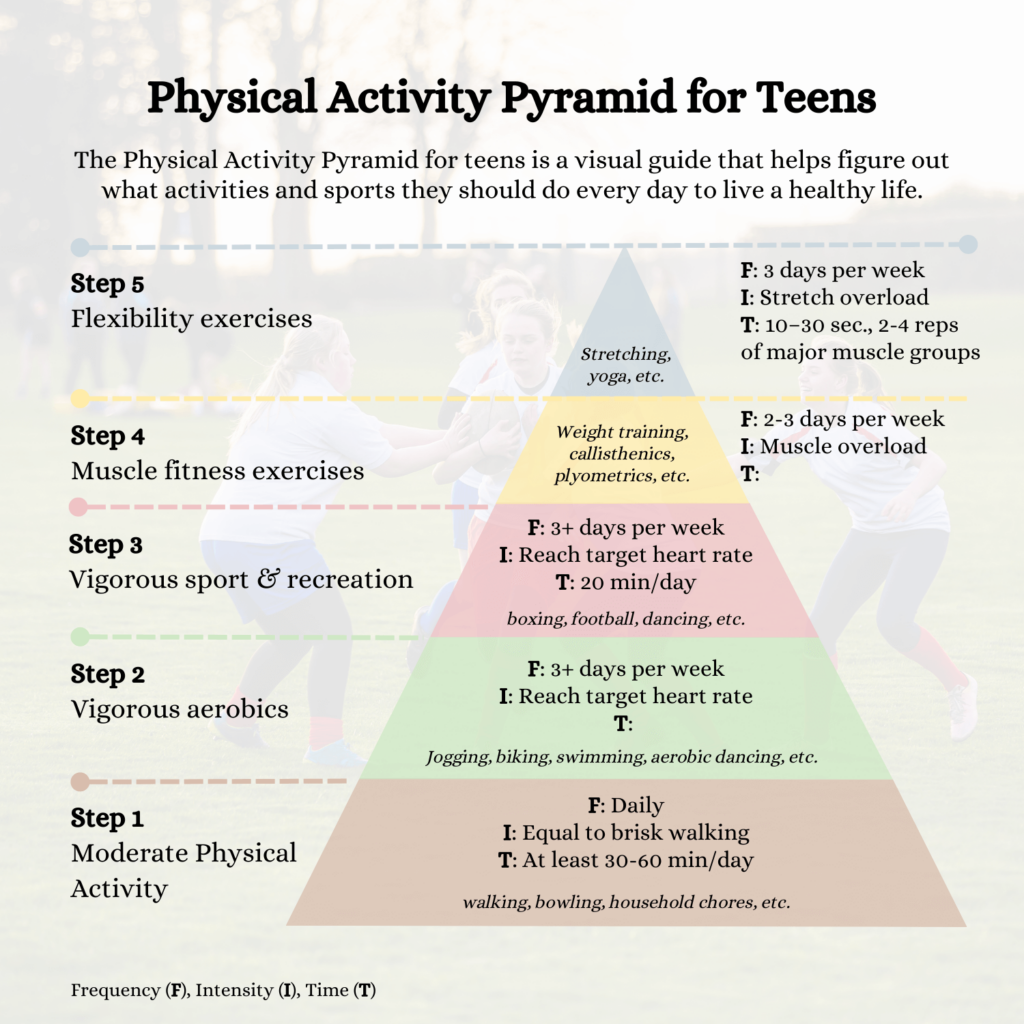 Physical Activity Pyramid for Teens

The Physical Activity Pyramid for teens is a visual guide that helps figure out what activities and sports they should do every day to live a healthy life.

Step 5
Flexibility exercises

Stretching, yoga, etc.

F: 3 days per week
I: Stretch overload
T: 10–30 sec., 2-4 reps of major muscle groups

Step 4
Muscle fitness exercises

Weight training, callisthenics, plyometrics, etc.

F: 2-3 days per week
I: Muscle overload
T:

Step 3
Vigorous sport & recreation

F: 3+ days per week
I: Reach target heart rate
T: 20 min/day

boxing, football, dancing, etc.

Step 2
Vigorous aerobics

F: 3+ days per week
I: Reach target heart rate
T:

Jogging, biking, swimming, aerobic dancing, etc.

Step 1
Moderate Physical Activity

F: Daily
I: Equal to brisk walking
T: At least 30-60 min/day

walking, bowling, household chores, etc.

Frequency (F), Intensity (I), Time (T)